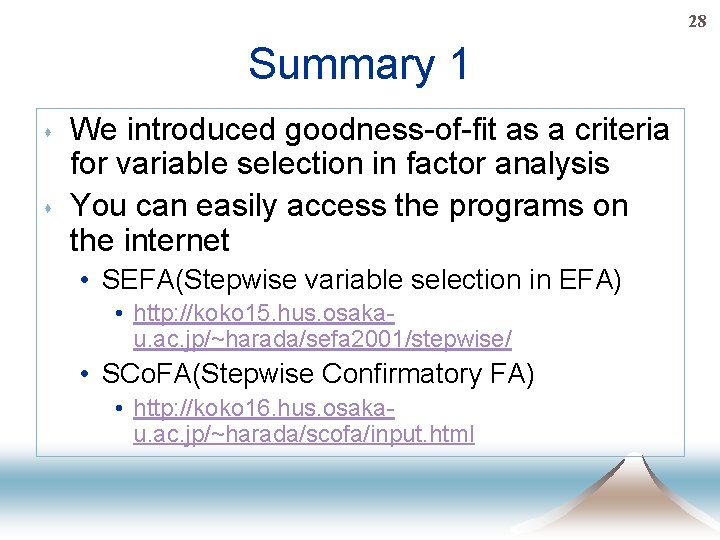 28

Summary 1

We introduced goodness-of-fit as a criteria for variable selection in factor analysis

You can easily access the programs on the internet

• SEFA(Stepwise variable selection in EFA)

• http://koko15.hus.osaka-u.ac.jp/~harada/sefa2001/stepwise/

• SCoFA(Stepwise Confirmatory FA)

• http://koko16.hus.osaka-u.ac.jp/~harada/scofa/input.html